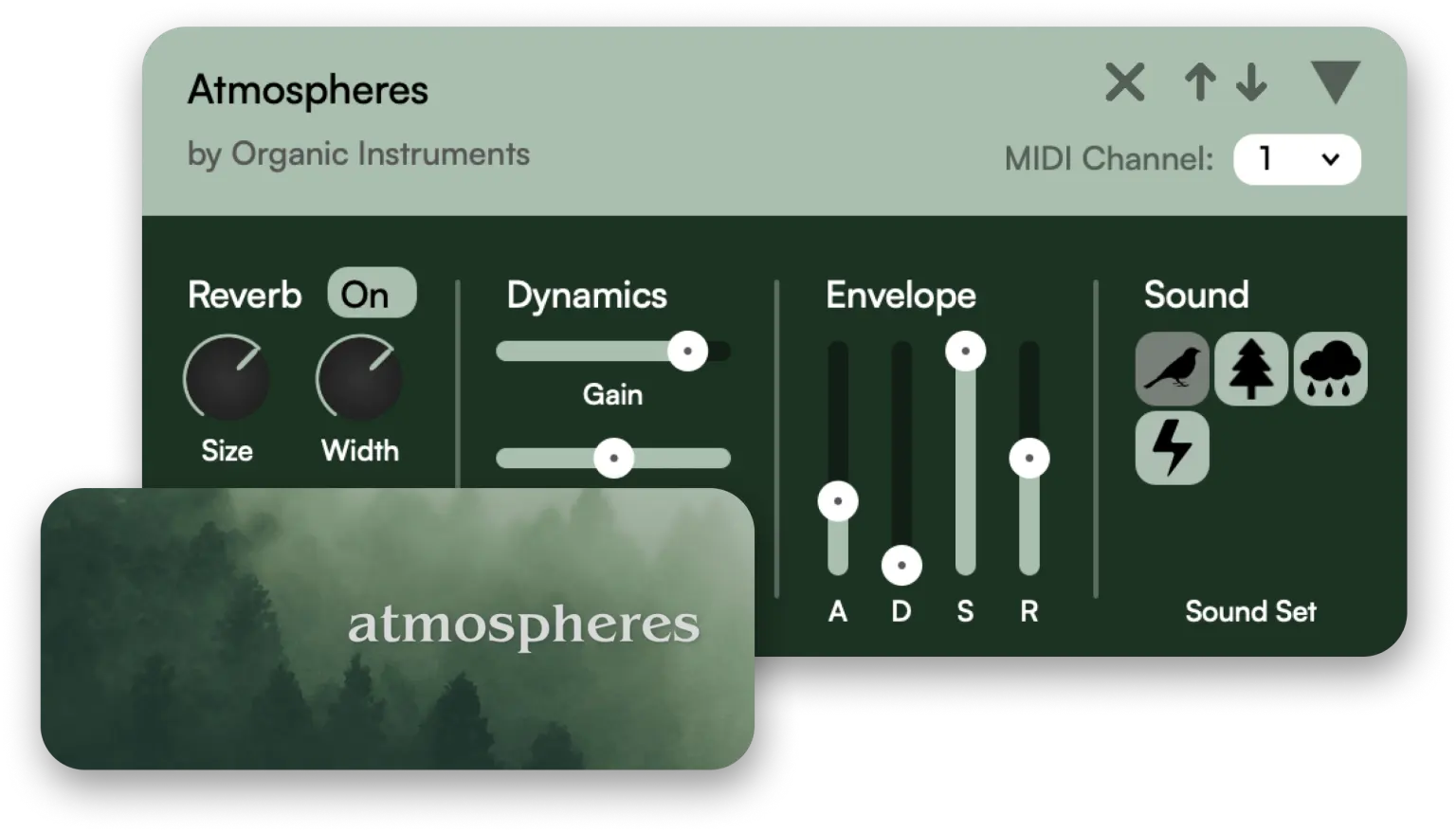 Atmospheres

by Organic Instruments

MIDI Channel: 1

Reverb On

Size Width

Dynamics

Gain

Envelope

A D S R

Sound

Sound Set

atmospheres